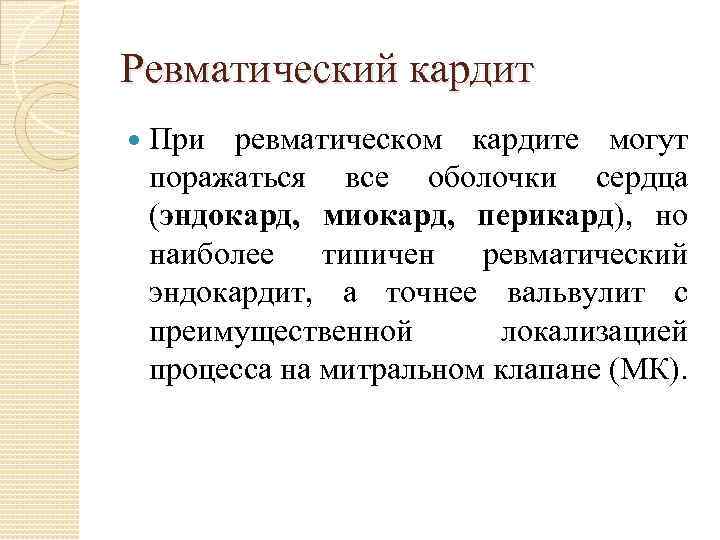 Ревматический кардит

При ревматическом кардите могут поражаться все оболочки сердца (эндокард, миокард, перикард), но наиболее типичен ревматический эндокардит, а точнее вальвулит с преимущественной локализацией процесса на митральном клапане (МК).